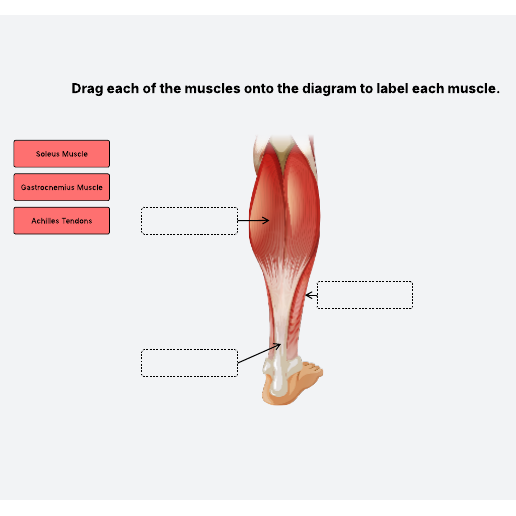 Drag each of the muscles onto the diagram to label each muscle.

Soleus Muscle

Gastrocnemius Muscle

Achilles Tendons